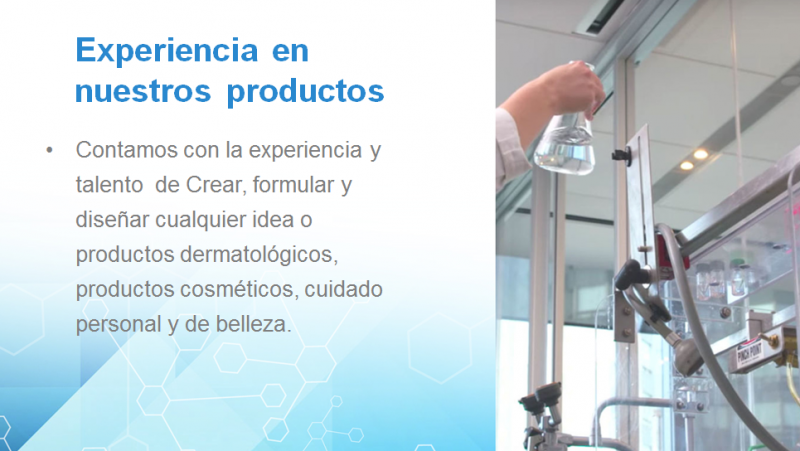 Experiencia en nuestros productos

• Contamos con la experiencia y talento de Crear, formular y diseñar cualquier idea o productos dermatológicos, productos cosméticos, cuidado personal y de belleza.

PINCH POINT